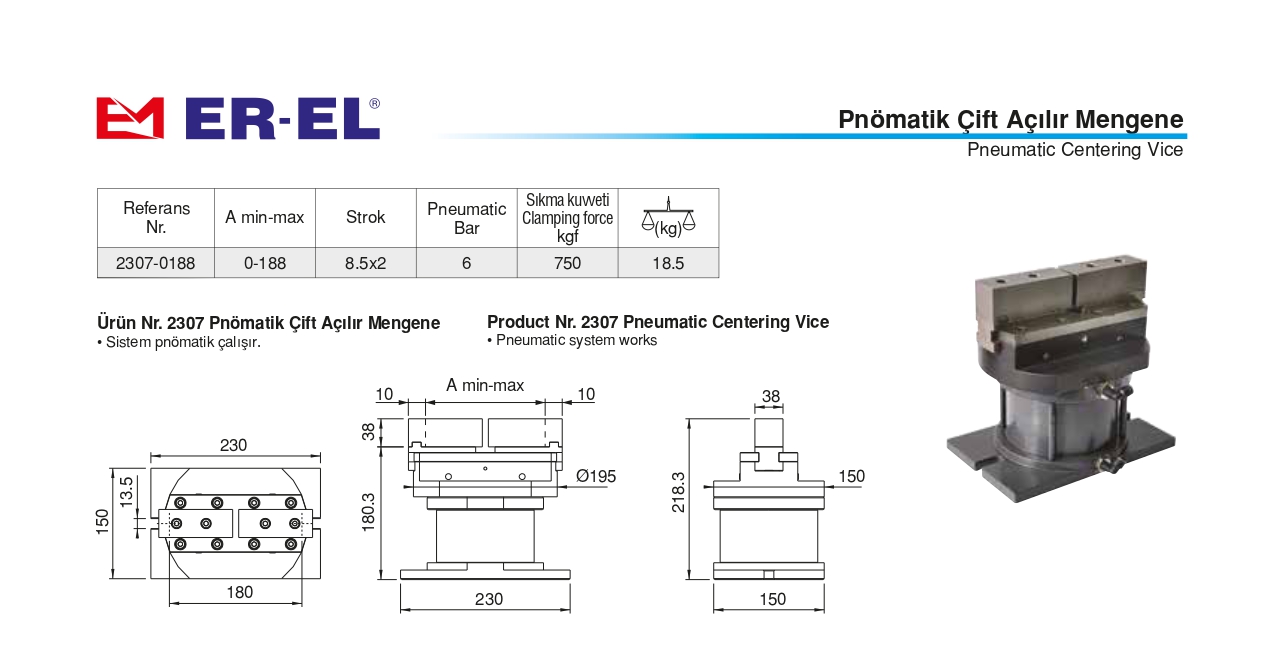 ER-EL®

Pnömatik Çift Açılır Mengene
Pneumatic Centering Vice

| Referans Nr. | A min-max | Strok | Pneumatic Bar | Sıkma kuweti Clamping force kgf | (kg) |
|---|---|---|---|---|---|
| 2307-0188 | 0-188 | 8.5x2 | 6 | 750 | 18.5 |

Ürün Nr. 2307 Pnömatik Çift Açılır Mengene
• Sistem pnömatik çalışır.

Product Nr. 2307 Pneumatic Centering Vice
• Pneumatic system works

230
13.5
150
180
10
A min-max
10
38
180.3
Ø195
230
38
218.3
150
150